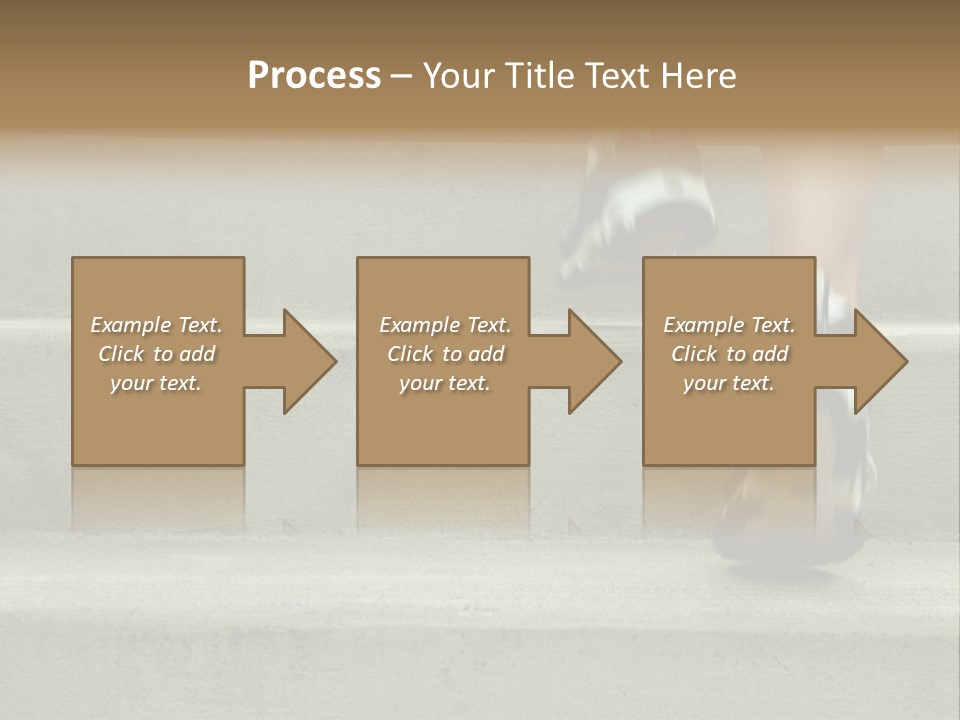 Process – Your Title Text Here

Example Text. Click to add your text.

Example Text. Click to add your text.

Example Text. Click to add your text.